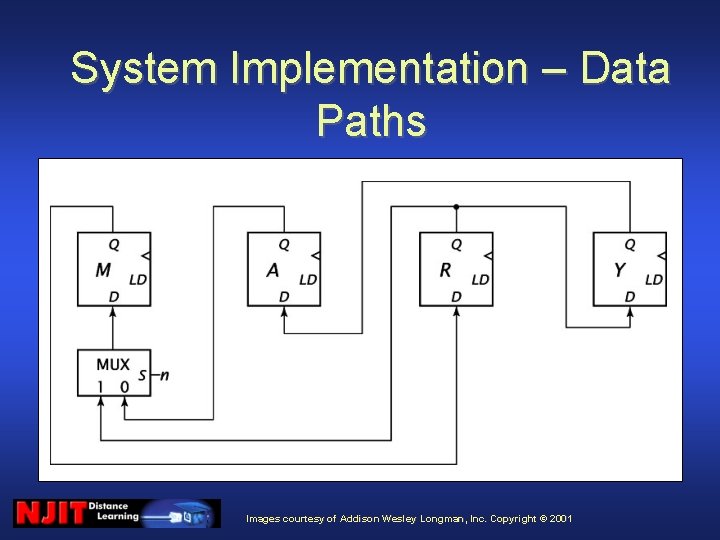 System Implementation – Data Paths

Q
M
LD
D

Q
A
LD
D

Q
R
LD
D

Q
Y
LD
D

MUX
S
n
1 0

NJIT Distance Learning

Images courtesy of Addison Wesley Longman, Inc. Copyright © 2001